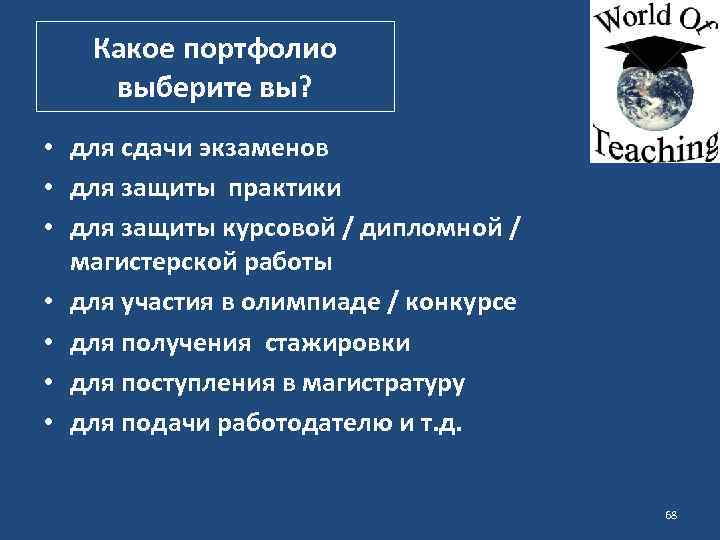 Какое портфолио выберите вы?

World Of Teaching

• для сдачи экзаменов
• для защиты практики
• для защиты курсовой / дипломной / магистерской работы
• для участия в олимпиаде / конкурсе
• для получения стажировки
• для поступления в магистратуру
• для подачи работодателю и т.д.

68